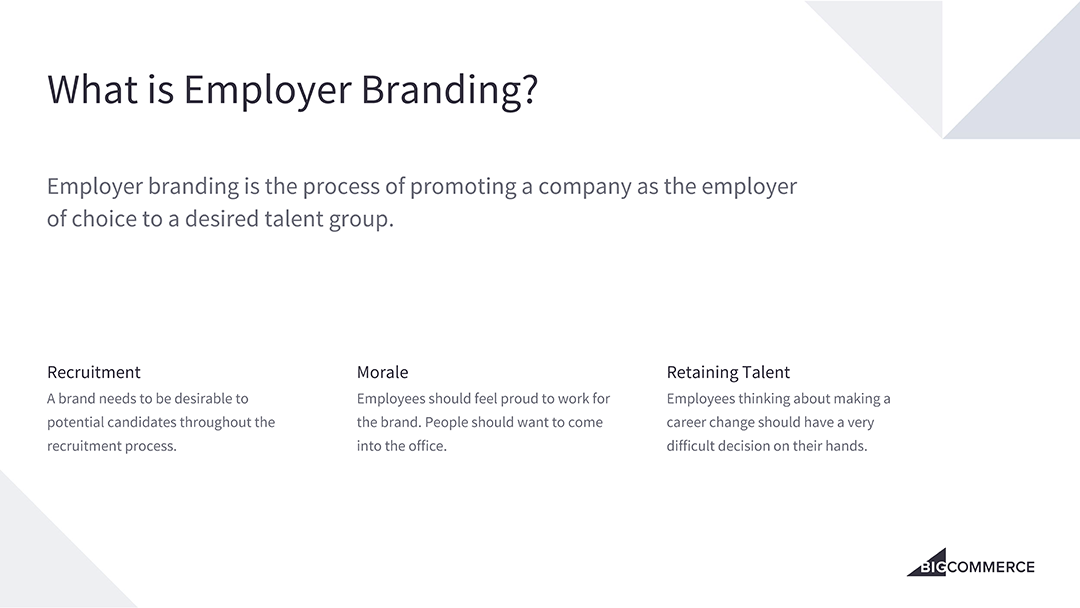 What is Employer Branding?

Employer branding is the process of promoting a company as the employer of choice to a desired talent group.

Recruitment
A brand needs to be desirable to potential candidates throughout the recruitment process.

Morale
Employees should feel proud to work for the brand. People should want to come into the office.

Retaining Talent
Employees thinking about making a career change should have a very difficult decision on their hands.

BIGCOMMERCE